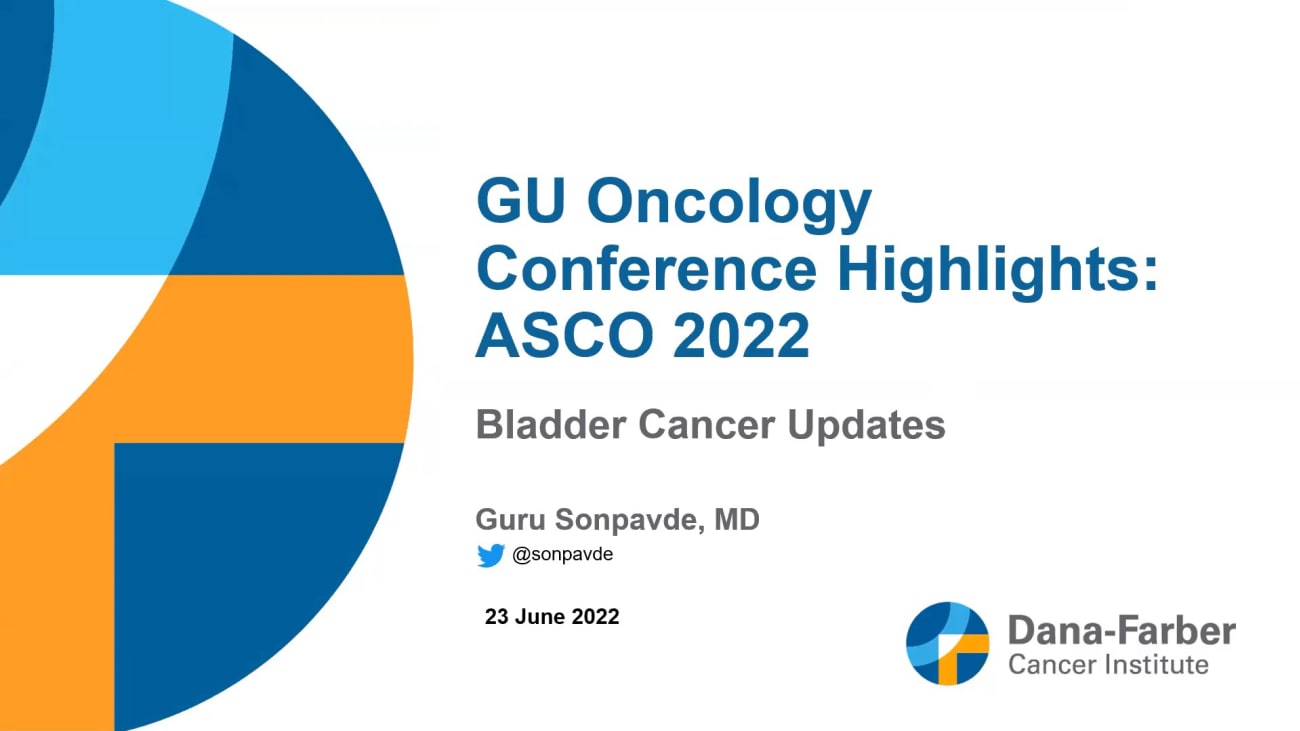 GU Oncology Conference Highlights: ASCO 2022

Bladder Cancer Updates

Guru Sonpavde, MD

@sonpavde

23 June 2022

Dana-Farber
Cancer Institute